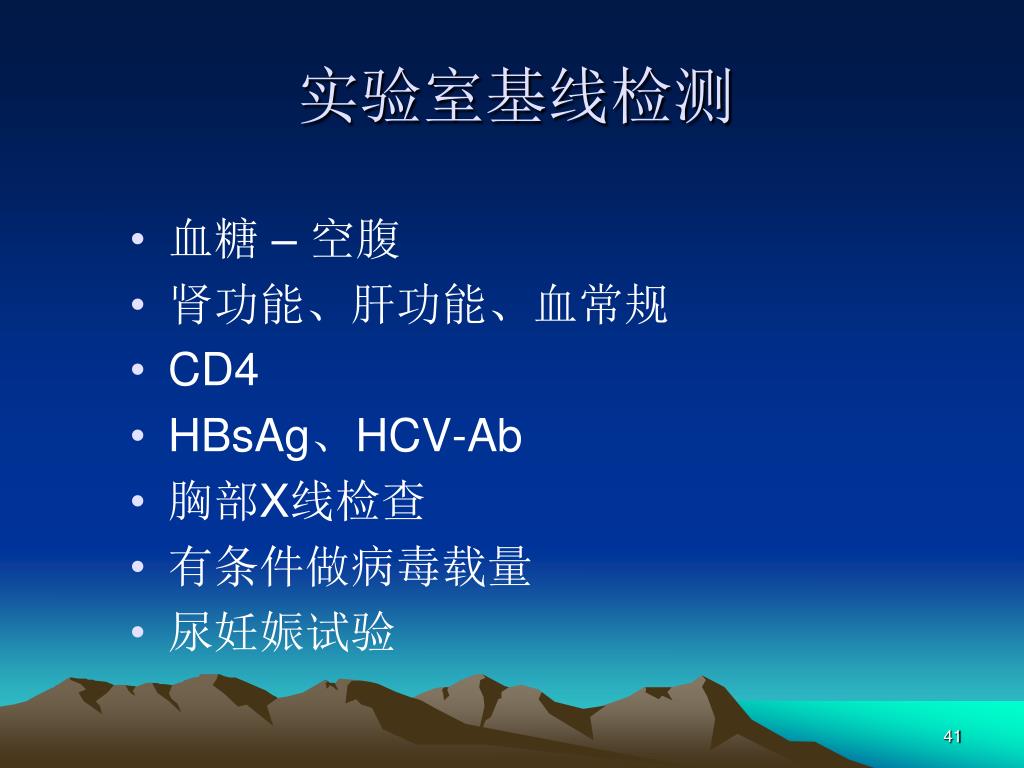 实验室基线检测

• 血糖 – 空腹
• 肾功能、肝功能、血常规
• CD4
• HBsAg、HCV-Ab
• 胸部X线检查
• 有条件做病毒载量
• 尿妊娠试验

41